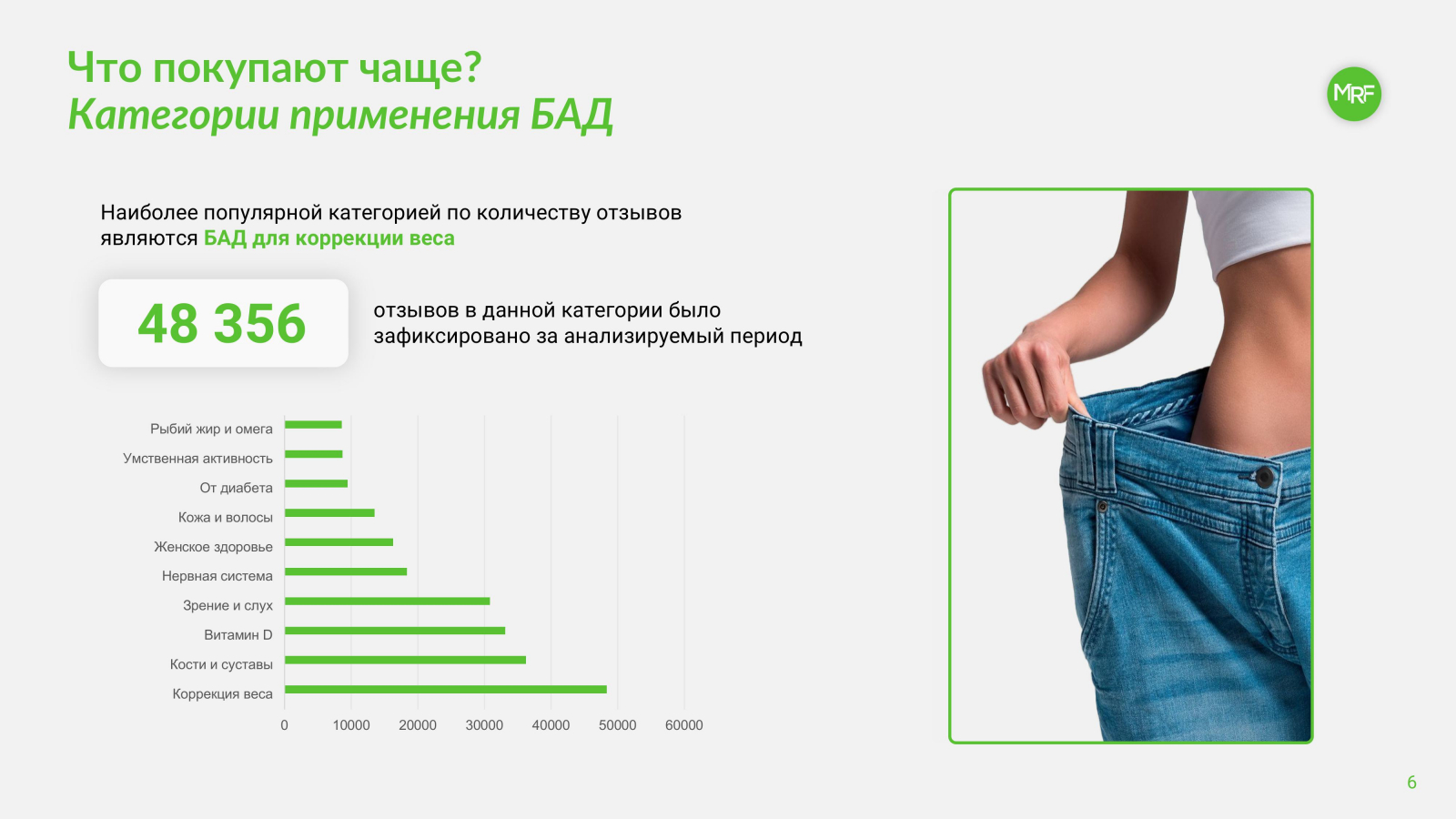 Что покупают чаще?
Категории применения БАД

MRF

Наиболее популярной категорией по количеству отзывов являются БАД для коррекции веса

48 356

отзывов в данной категории было зафиксировано за анализируемый период

Рыбий жир и омега
Умственная активность
От диабета
Кожа и волосы
Женское здоровье
Нервная система
Зрение и слух
Витамин D
Кости и суставы
Коррекция веса

0 10000 20000 30000 40000 50000 60000

6